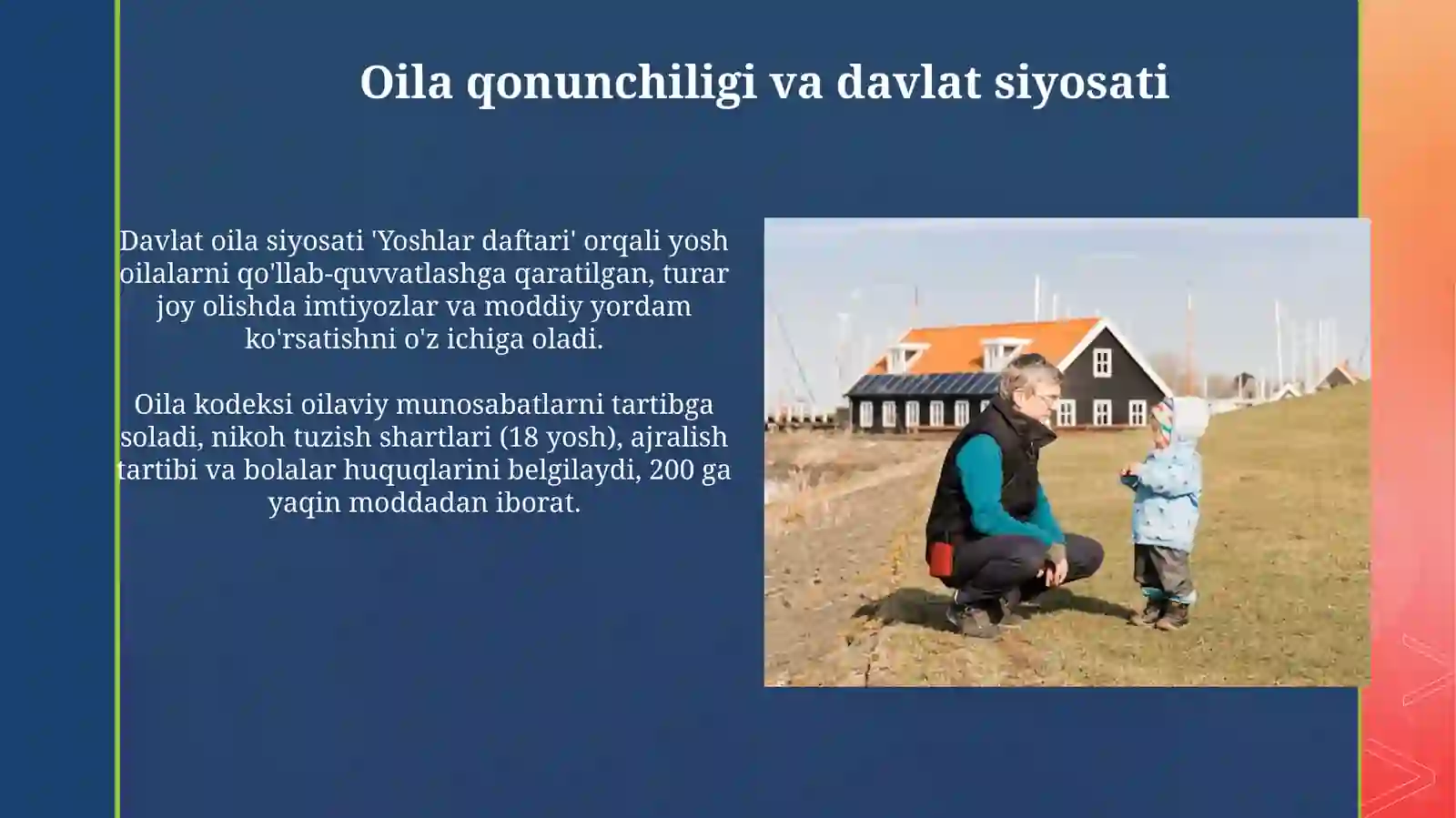 Oila qonunchiligi va davlat siyosati

Davlat oila siyosati 'Yoshlar daftari' orqali yosh oilalarni qo'llab-quvvatlashga qaratilgan, turar joy olishda imtiyozlar va moddiy yordam ko'rsatishni o'z ichiga oladi.

Oila kodeksi oilaviy munosabatlarni tartibga soladi, nikoh tuzish shartlari (18 yosh), ajralish tartibi va bolalar huquqlarini belgilaydi, 200 ga yaqin moddadan iborat.